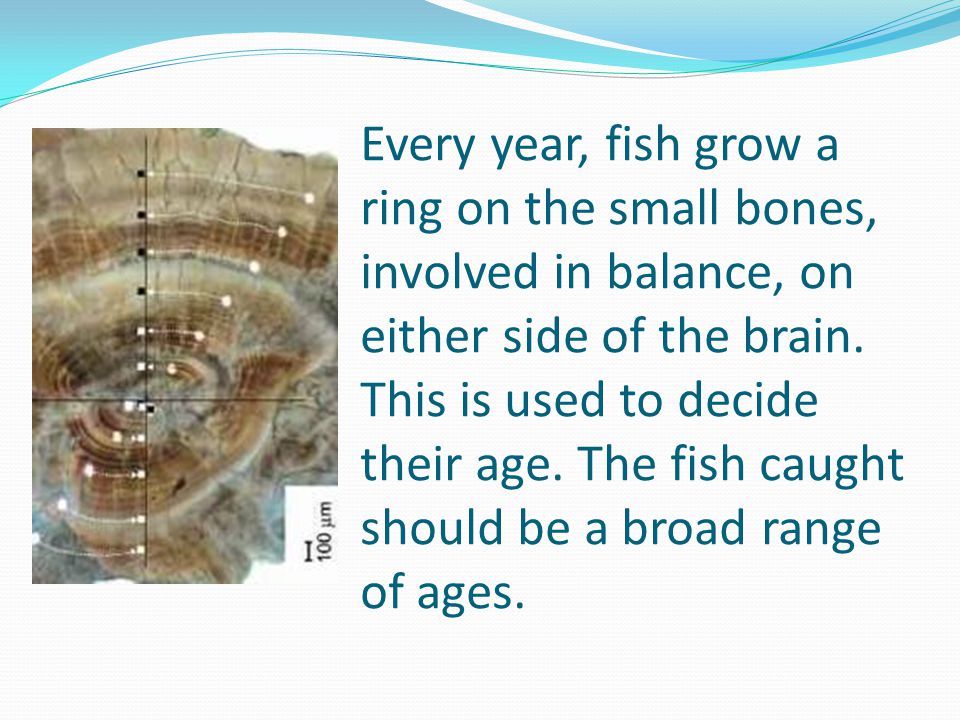 100 μm

Every year, fish grow a ring on the small bones, involved in balance, on either side of the brain. This is used to decide their age. The fish caught should be a broad range of ages.